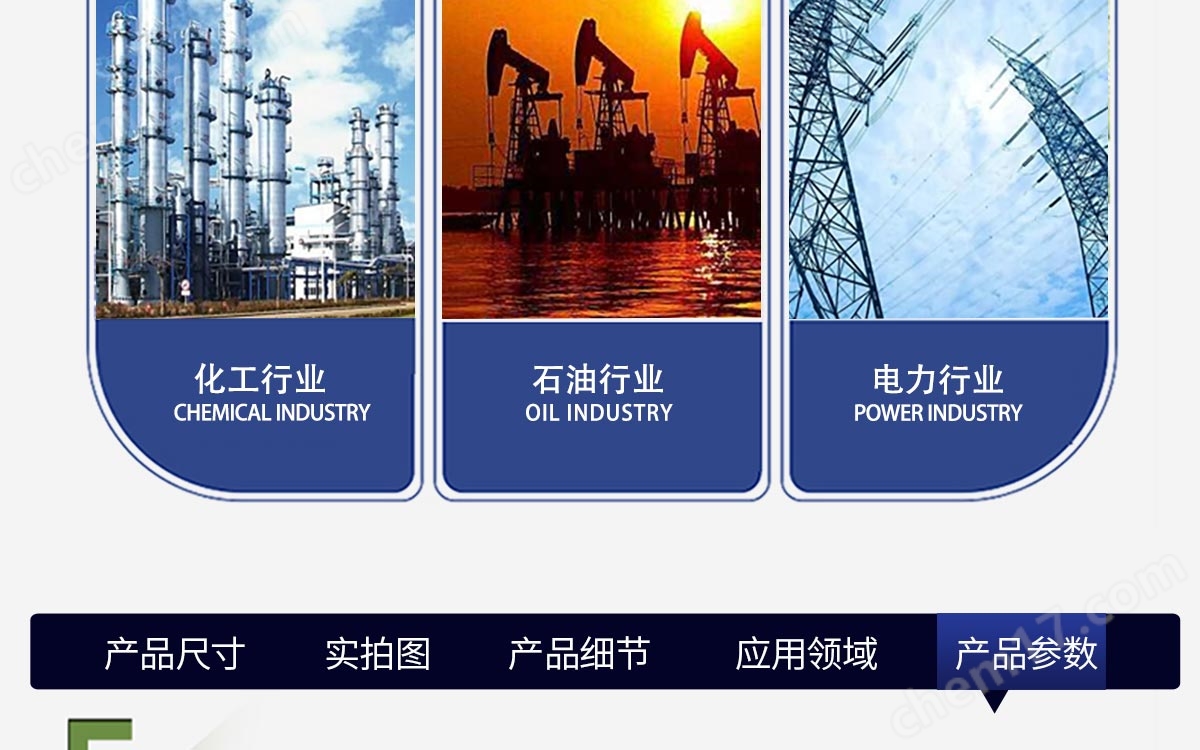 化工行业
CHEMICAL INDUSTRY

石油行业
OIL INDUSTRY

电力行业
POWER INDUSTRY

产品尺寸 实拍图 产品细节 应用领域 产品参数

chem17.com